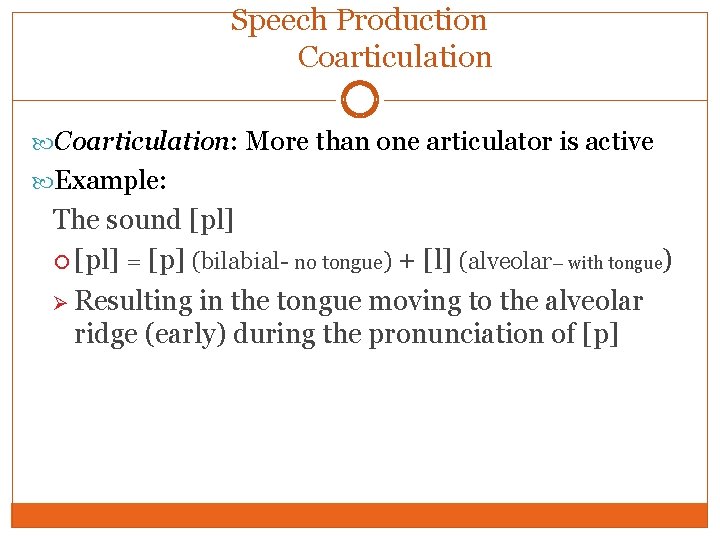 Speech Production
Coarticulation

Coarticulation: More than one articulator is active

Example:

The sound [pl]

[pl] = [p] (bilabial- no tongue) + [l] (alveolar– with tongue)

Resulting in the tongue moving to the alveolar ridge (early) during the pronunciation of [p]